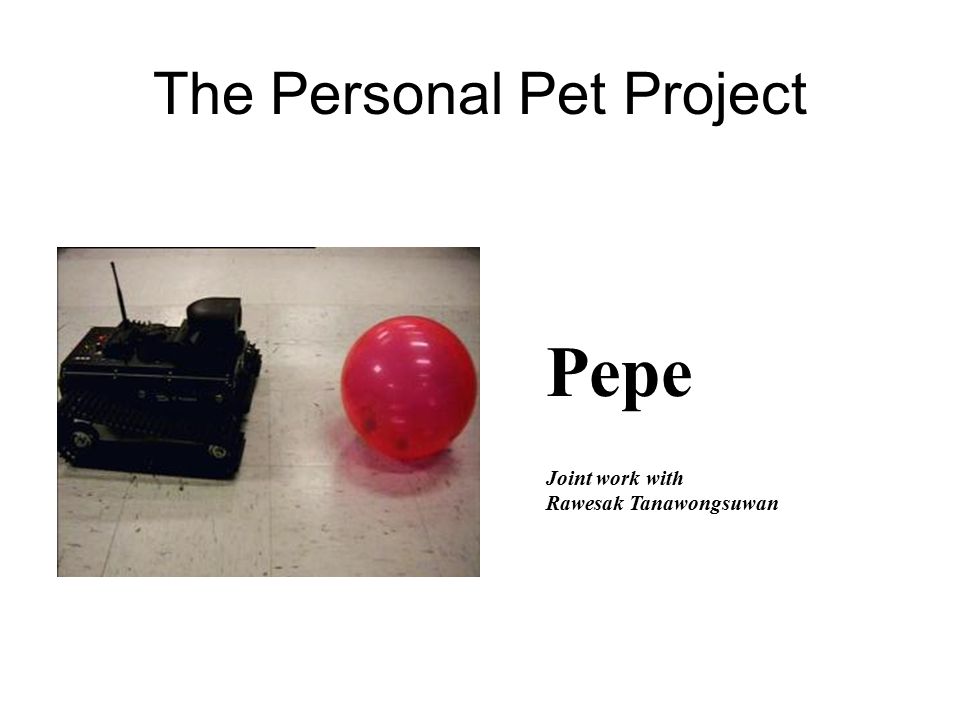 The Personal Pet Project

Pepe

Joint work with
Rawesak Tanawongsuwan